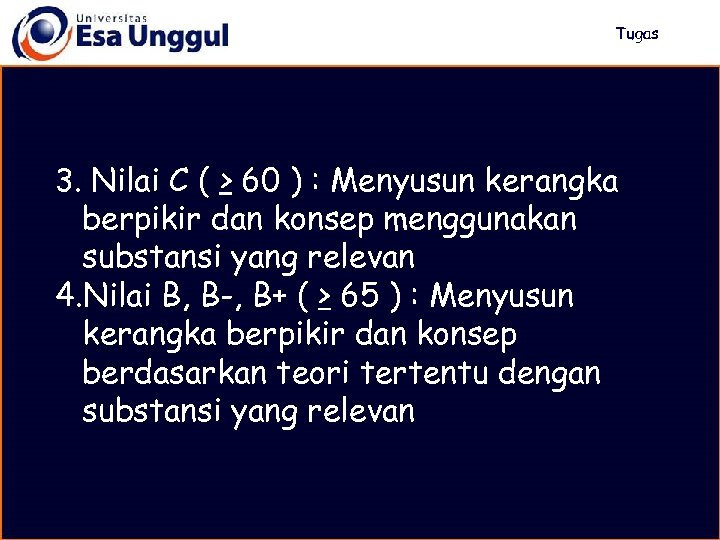 Universitas
Esa Unggul

Tugas

3. Nilai C ( $\geq$ 60 ) : Menyusun kerangka berpikir dan konsep menggunakan substansi yang relevan
4.Nilai B, B-, B+ ( $\geq$ 65 ) : Menyusun kerangka berpikir dan konsep berdasarkan teori tertentu dengan substansi yang relevan